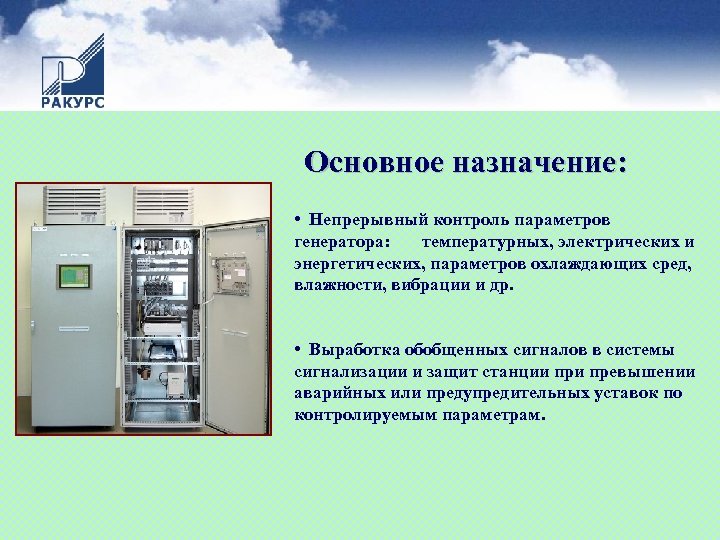 РАКУРС

Основное назначение:

• Непрерывный контроль параметров генератора: температурных, электрических и энергетических, параметров охлаждающих сред, влажности, вибрации и др.

• Выработка обобщенных сигналов в системы сигнализации и защит станции при превышении аварийных или предупредительных уставок по контролируемым параметрам.